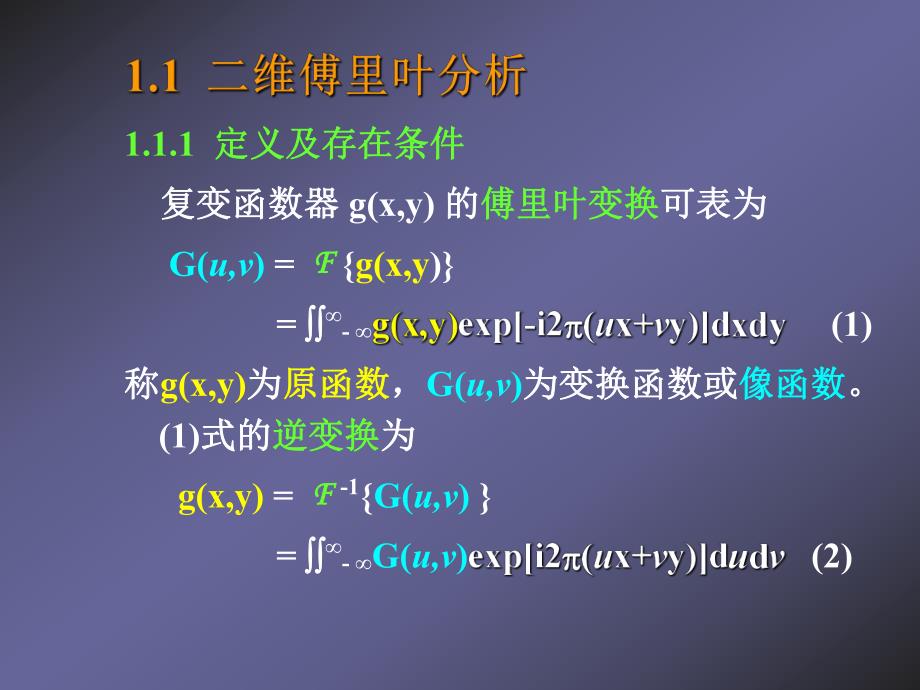 1.1 二维傅里叶分析

1.1.1 定义及存在条件

复变函数器 g(x,y) 的傅里叶变换可表为

$G(u,v) = \mathcal{F}\{g(x,y)\}$

$= \iint_{-\infty}^{\infty} g(x,y)\exp[-i2\pi(ux+vy)]dxdy$ (1)

称g(x,y)为原函数，G(u,v)为变换函数或像函数。

(1)式的逆变换为

$g(x,y) = \mathcal{F}^{-1}\{G(u,v)\}$

$= \iint_{-\infty}^{\infty} G(u,v)\exp[i2\pi(ux+vy)]dudv$ (2)